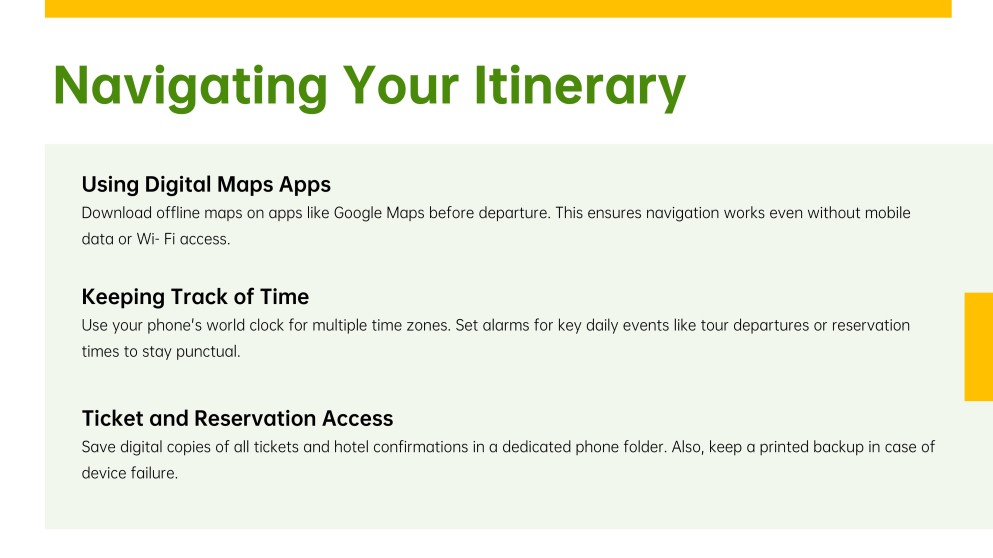 Navigating Your Itinerary

Using Digital Maps Apps
Download offline maps on apps like Google Maps before departure. This ensures navigation works even without mobile data or Wi- Fi access.

Keeping Track of Time
Use your phone's world clock for multiple time zones. Set alarms for key daily events like tour departures or reservation times to stay punctual.

Ticket and Reservation Access
Save digital copies of all tickets and hotel confirmations in a dedicated phone folder. Also, keep a printed backup in case of device failure.